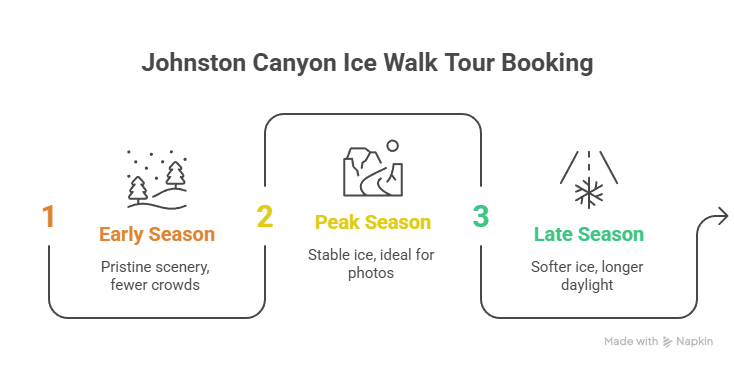 Johnston Canyon Ice Walk Tour Booking

1

Early Season

Pristine scenery, fewer crowds

2

Peak Season

Stable ice, ideal for photos

3

Late Season

Softer ice, longer daylight

Made with Napkin